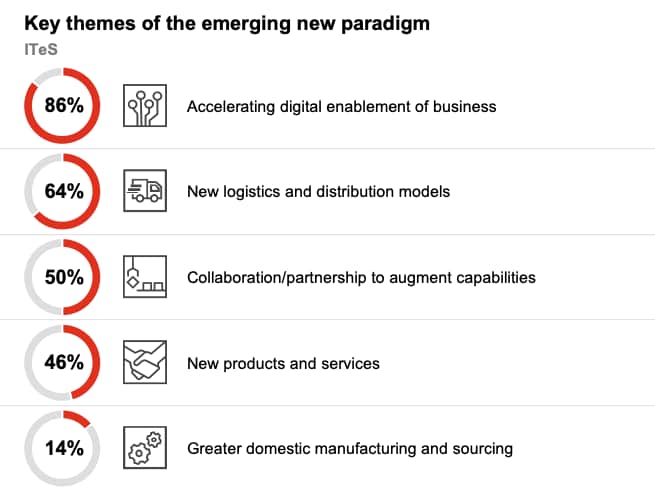 Key themes of the emerging new paradigm

ITeS

86% Accelerating digital enablement of business

64% New logistics and distribution models

50% Collaboration/partnership to augment capabilities

46% New products and services

14% Greater domestic manufacturing and sourcing